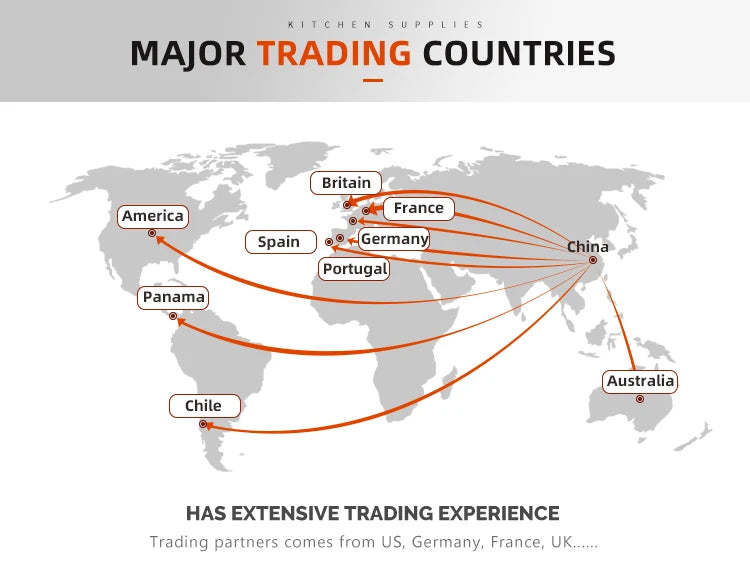 KITCHEN SUPPLIES

MAJOR TRADING COUNTRIES

Britain

France

America

Spain

Germany

China

Portugal

Panama

Australia

Chile

HAS EXTENSIVE TRADING EXPERIENCE

Trading partners comes from US, Germany, France, UK......